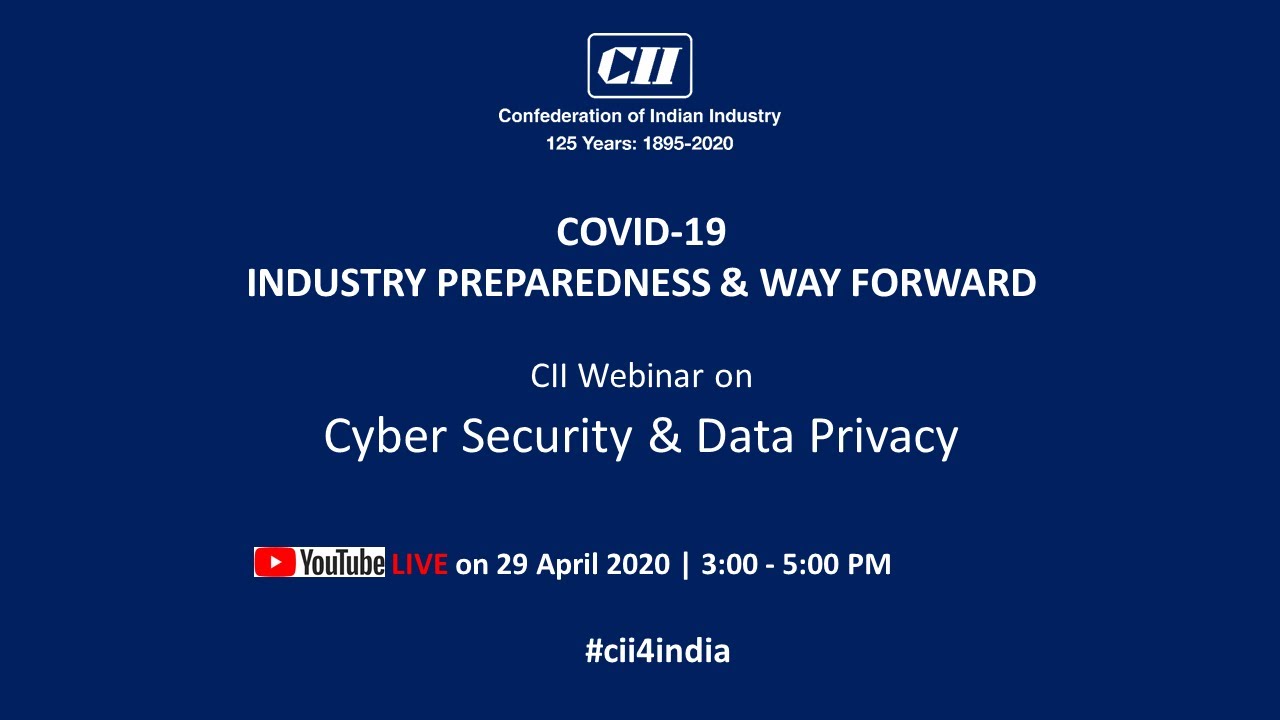 CII
Confederation of Indian Industry
125 Years: 1895-2020

COVID-19
INDUSTRY PREPAREDNESS & WAY FORWARD

CII Webinar on
Cyber Security & Data Privacy

YouTube LIVE on 29 April 2020 | 3:00 - 5:00 PM

#cii4india